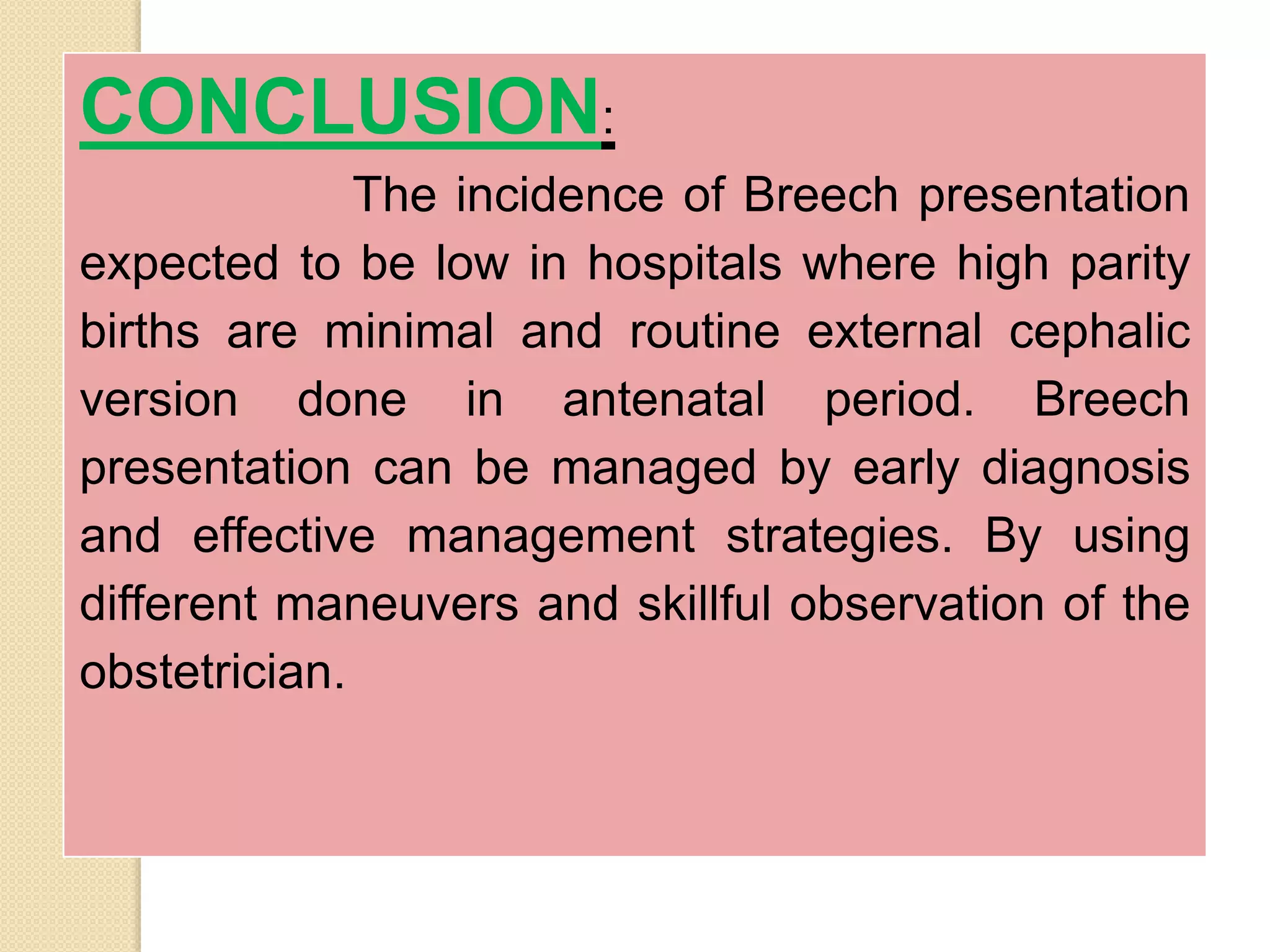 CONCLUSION:

The incidence of Breech presentation expected to be low in hospitals where high parity births are minimal and routine external cephalic version done in antenatal period. Breech presentation can be managed by early diagnosis and effective management strategies. By using different maneuvers and skillful observation of the obstetrician.